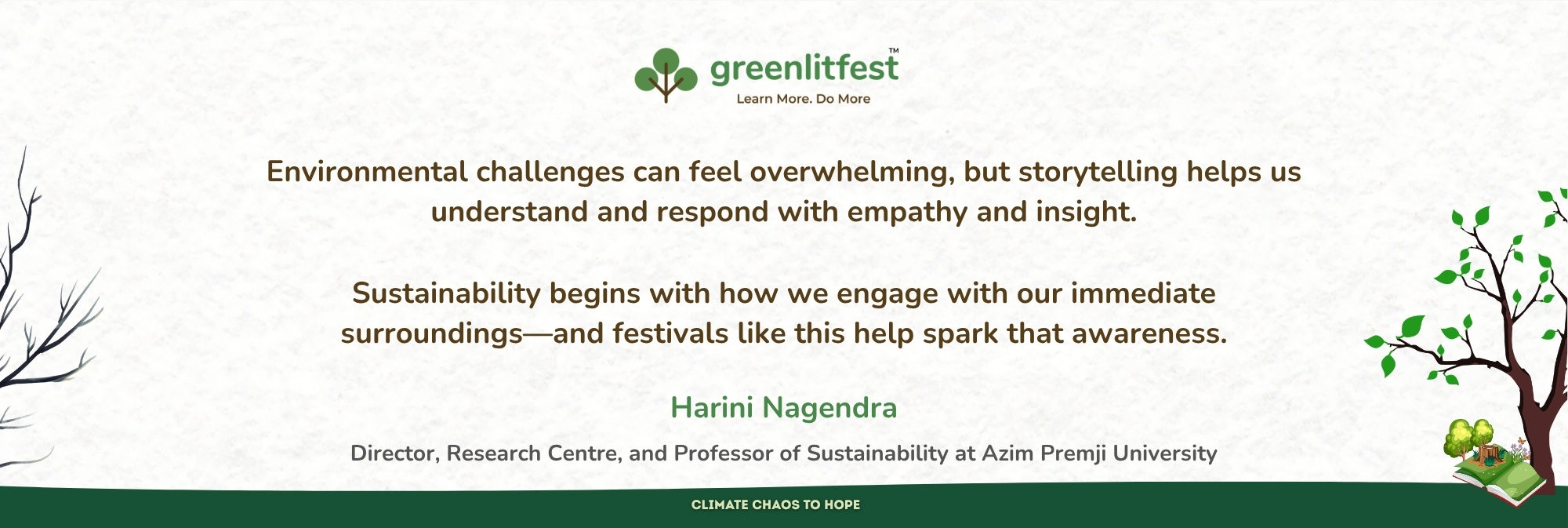 greenlitfest™
Learn More. Do More

Environmental challenges can feel overwhelming, but storytelling helps us understand and respond with empathy and insight.

Sustainability begins with how we engage with our immediate surroundings—and festivals like this help spark that awareness.

Harini Nagendra

Director, Research Centre, and Professor of Sustainability at Azim Premji University

CLIMATE CHAOS TO HOPE